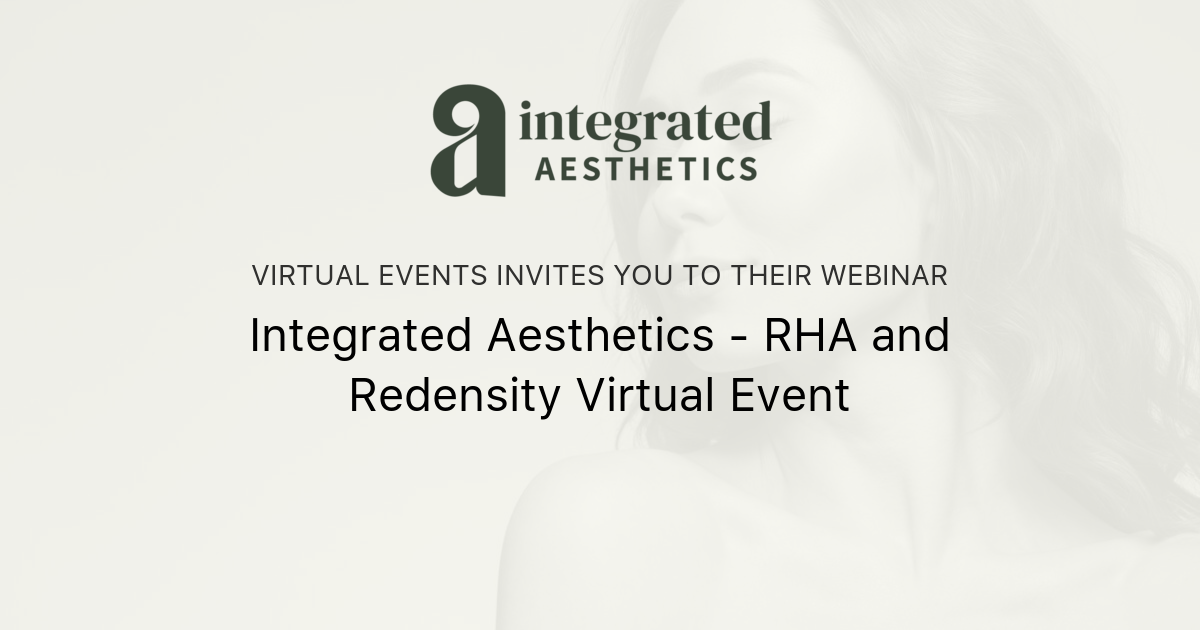 a integrated
AESTHETICS

VIRTUAL EVENTS INVITES YOU TO THEIR WEBINAR

Integrated Aesthetics - RHA and Redensity Virtual Event